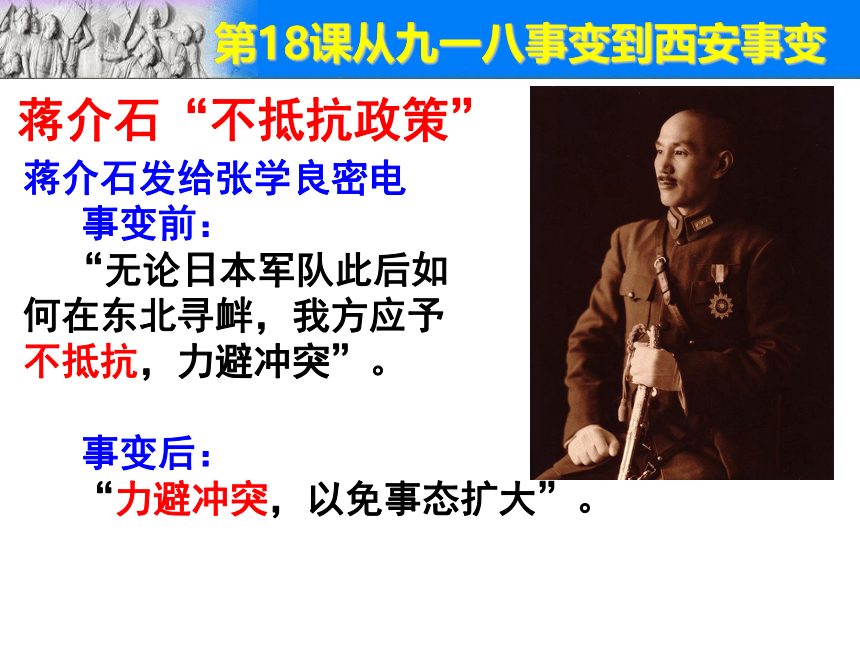 第18课从九一八事变到西安事变

蒋介石“不抵抗政策”

蒋介石发给张学良密电

事变前：

“无论日本军队此后如何在东北寻衅，我方应予不抵抗，力避冲突”。

事变后：

“力避冲突，以免事态扩大”。